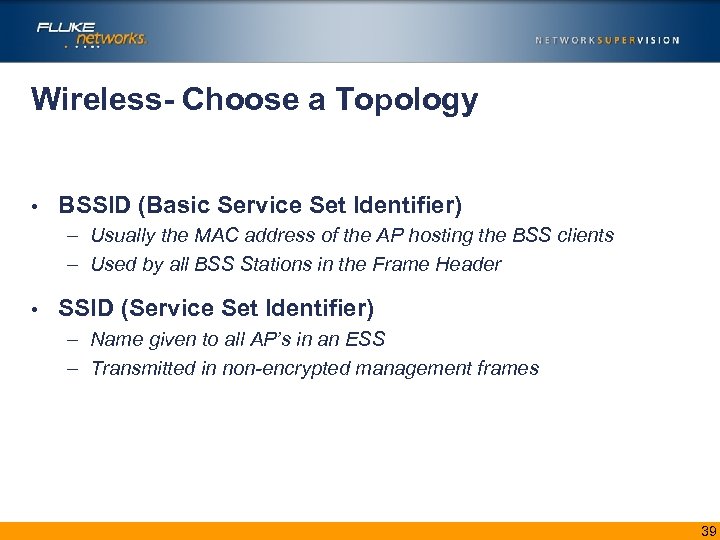 FLUKE networks.

NETWORKSUPERVISION

Wireless- Choose a Topology

• BSSID (Basic Service Set Identifier)
– Usually the MAC address of the AP hosting the BSS clients
– Used by all BSS Stations in the Frame Header

• SSID (Service Set Identifier)
– Name given to all AP's in an ESS
– Transmitted in non-encrypted management frames

39